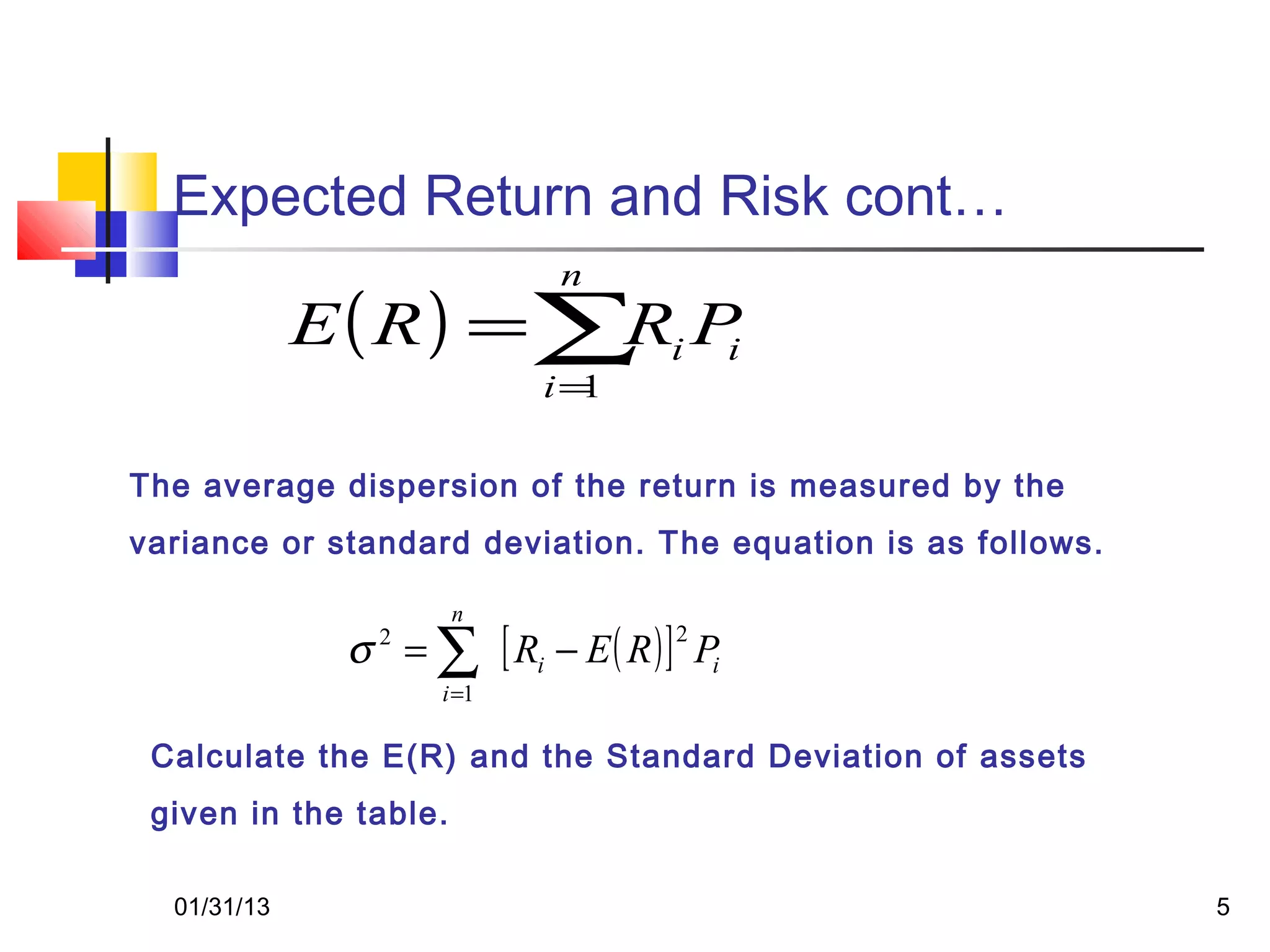 Expected Return and Risk cont…

$E(R) = \sum_{i=1}^{n} R_i P_i$

The average dispersion of the return is measured by the variance or standard deviation. The equation is as follows.

$\sigma^2 = \sum_{i=1}^{n} [R_i - E(R)]^2 P_i$

Calculate the E(R) and the Standard Deviation of assets given in the table.

01/31/13

5